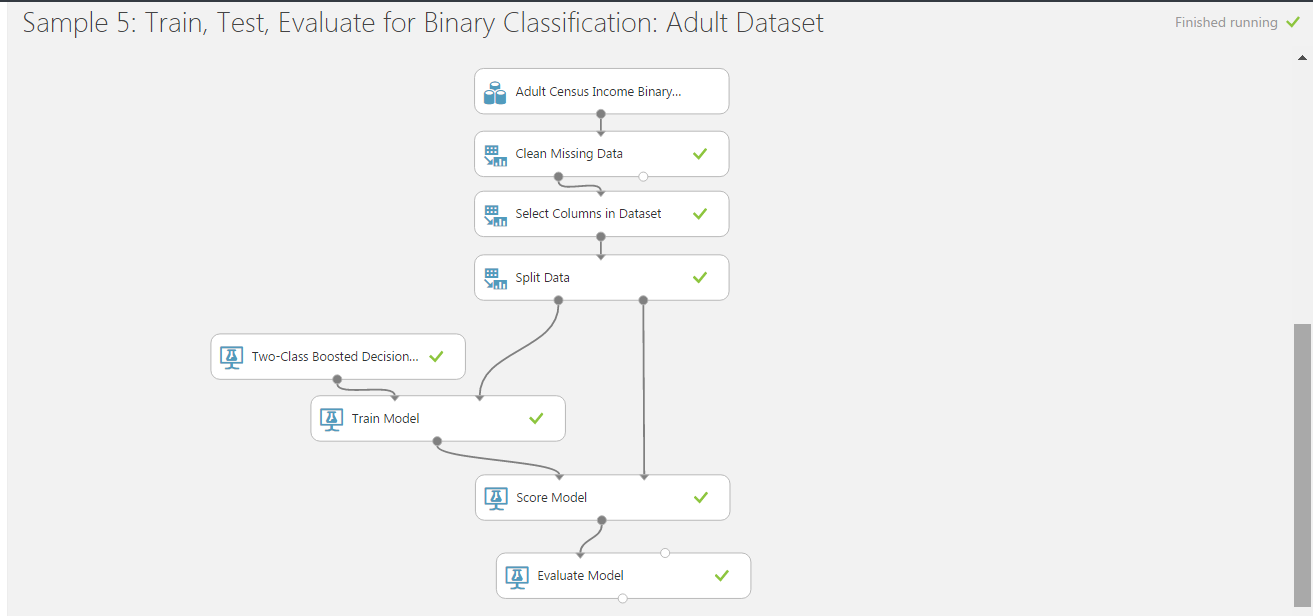 Sample 5: Train, Test, Evaluate for Binary Classification: Adult Dataset

Finished running

Adult Census Income Binary...

Clean Missing Data

Select Columns in Dataset

Split Data

Two-Class Boosted Decision...

Train Model

Score Model

Evaluate Model